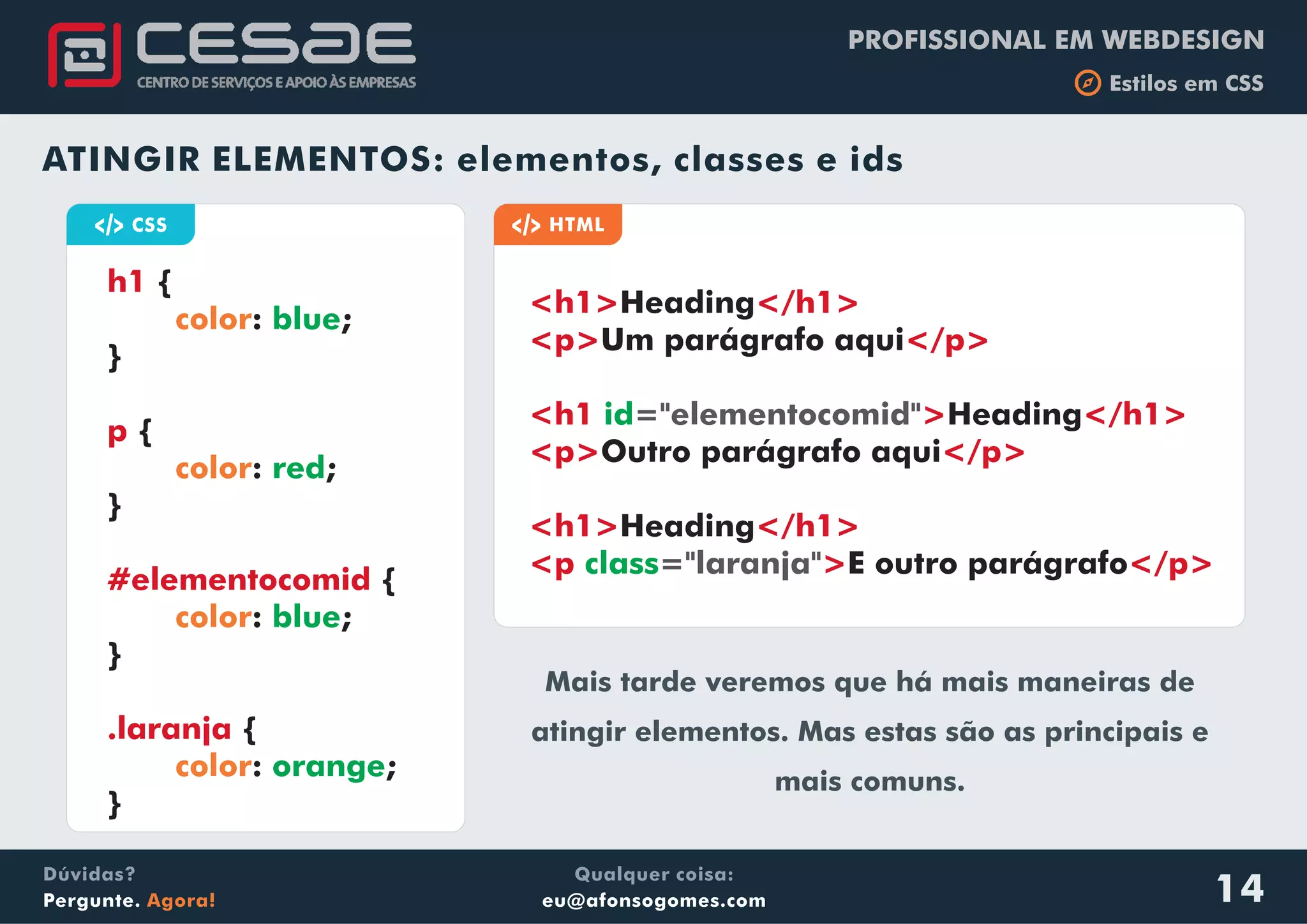 CESAE
CENTRO DE SERVIÇOS E APOIO ÀS EMPRESAS

PROFISSIONAL EM WEBDESIGN
Estilos em CSS

ATINGIR ELEMENTOS: elementos, classes e ids

</> CSS

h1 {
color: blue;
}

p {
color: red;
}

#elementocomid {
color: blue;
}

.laranja {
color: orange;
}

</> HTML

<h1>Heading</h1>
<p>Um parágrafo aqui</p>

<h1 id="elementocomid">Heading</h1>
<p>Outro parágrafo aqui</p>

<h1>Heading</h1>
<p class="laranja">E outro parágrafo</p>

Mais tarde veremos que há mais maneiras de atingir elementos. Mas estas são as principais e mais comuns.

Dúvidas?
Pergunte. Agora!

Qualquer coisa:
eu@afonsogomes.com

14